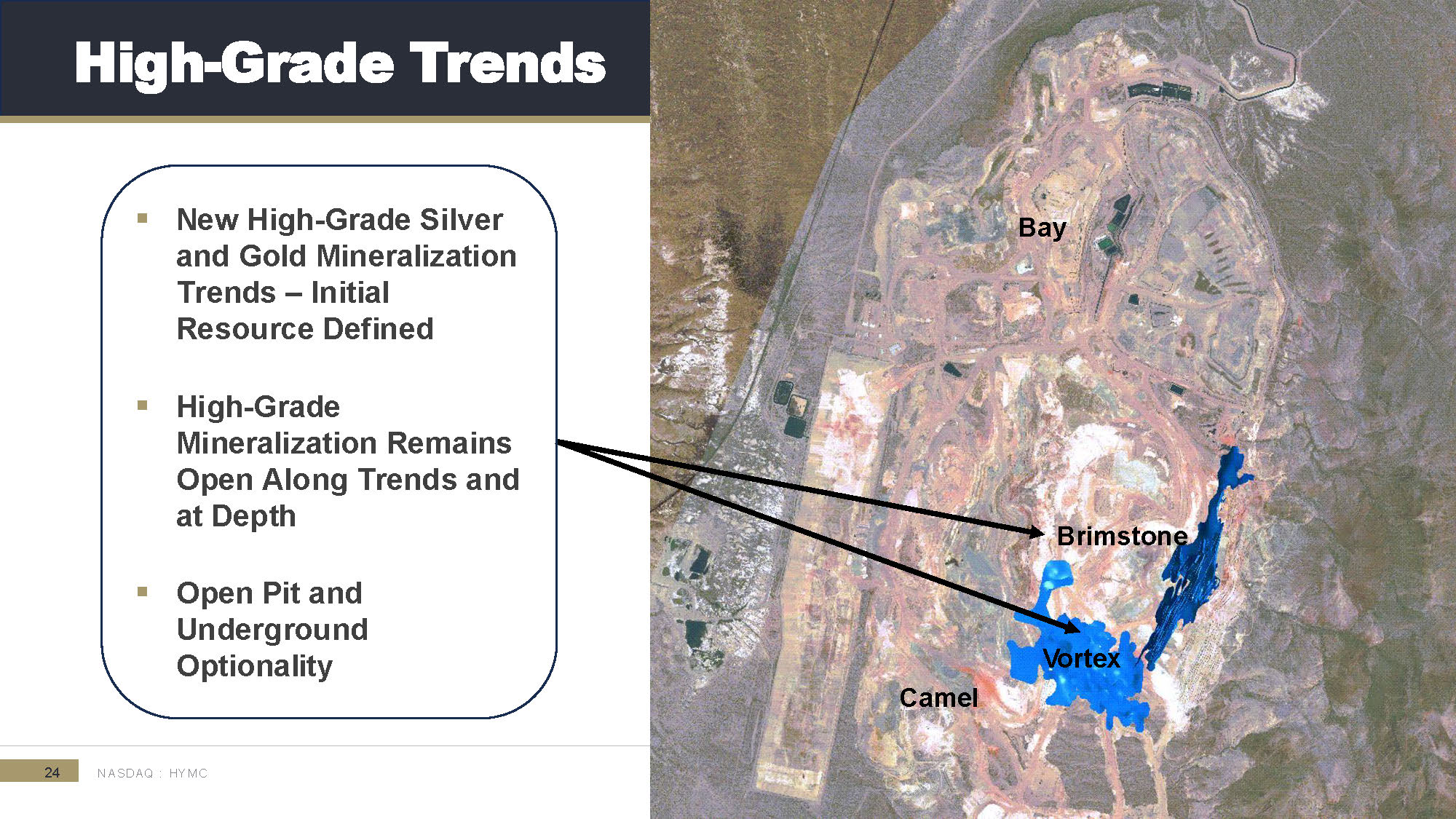 High-Grade Trends

▪ New High-Grade Silver and Gold Mineralization Trends – Initial Resource Defined

▪ High-Grade Mineralization Remains Open Along Trends and at Depth

▪ Open Pit and Underground Optionality

Bay

Brimstone

Vortex

Camel

24 NASDAQ : HYMC